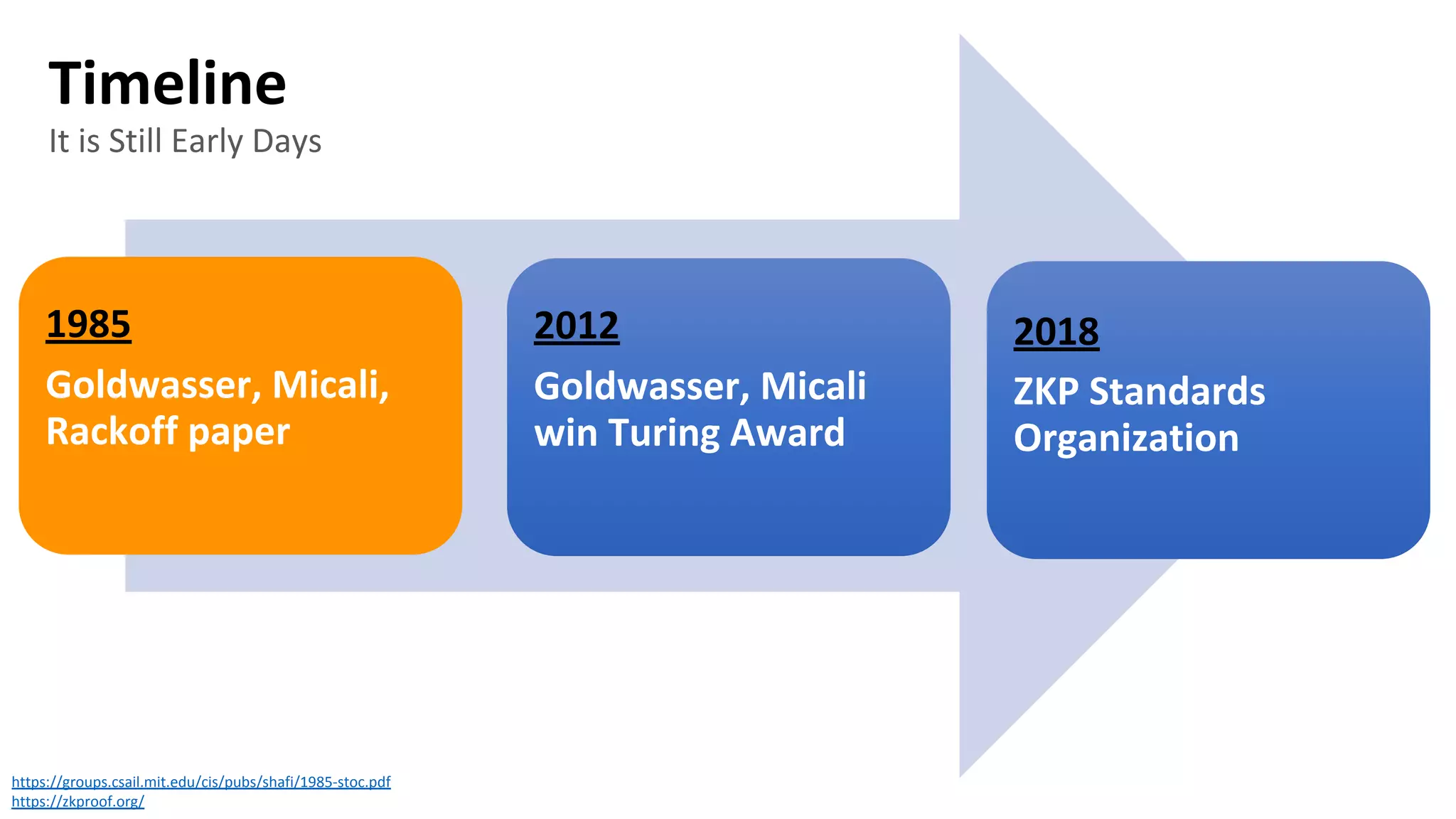 Timeline
It is Still Early Days

1985
Goldwasser, Micali, Rackoff paper

2012
Goldwasser, Micali win Turing Award

2018
ZKP Standards Organization

https://groups.csail.mit.edu/cis/pubs/shafi/1985-stoc.pdf
https://zkproof.org/